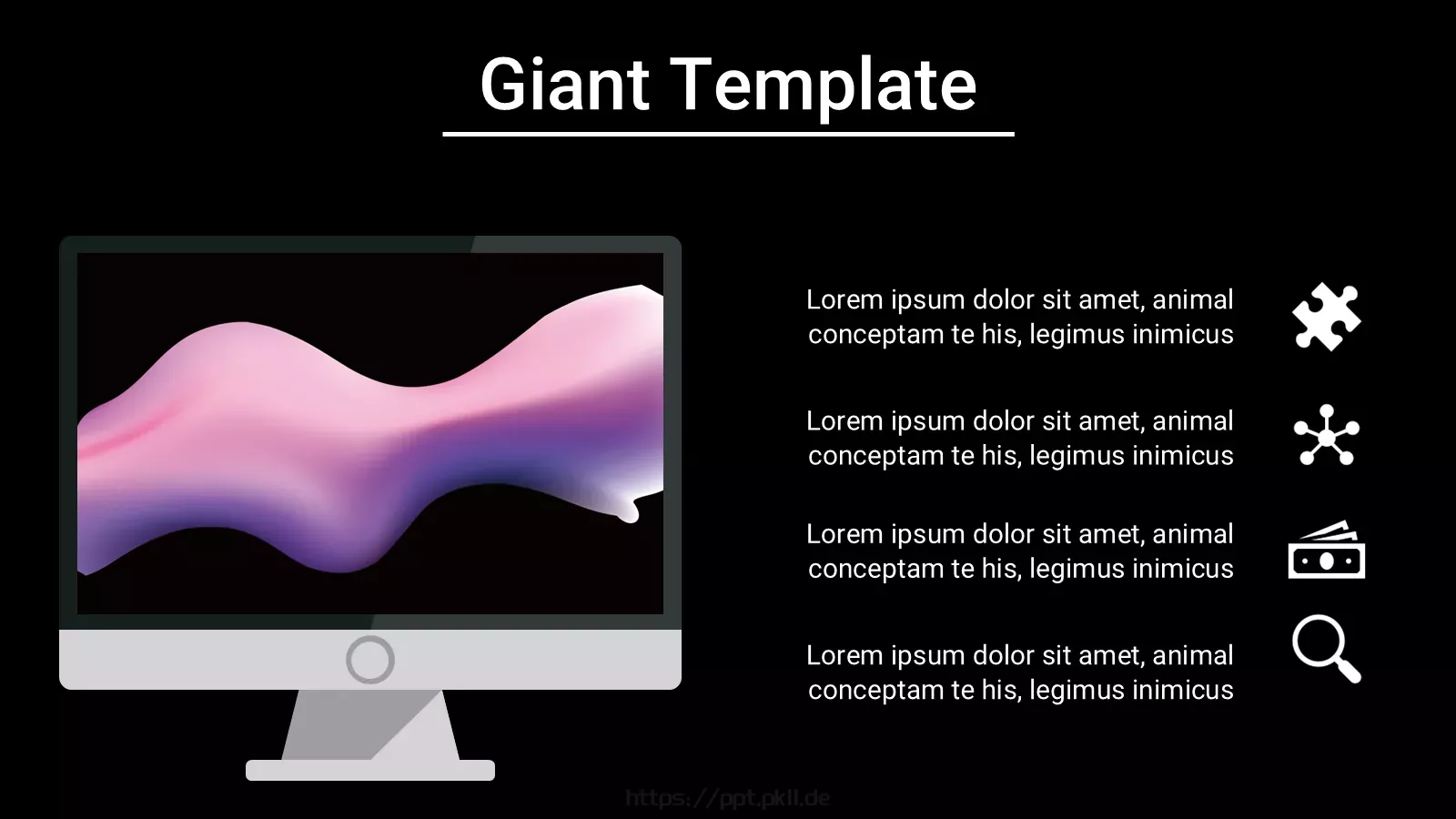 Giant Template

Lorem ipsum dolor sit amet, animal conceptam te his, legimus inimicus

Lorem ipsum dolor sit amet, animal conceptam te his, legimus inimicus

Lorem ipsum dolor sit amet, animal conceptam te his, legimus inimicus

Lorem ipsum dolor sit amet, animal conceptam te his, legimus inimicus

https://ppt.pkll.de